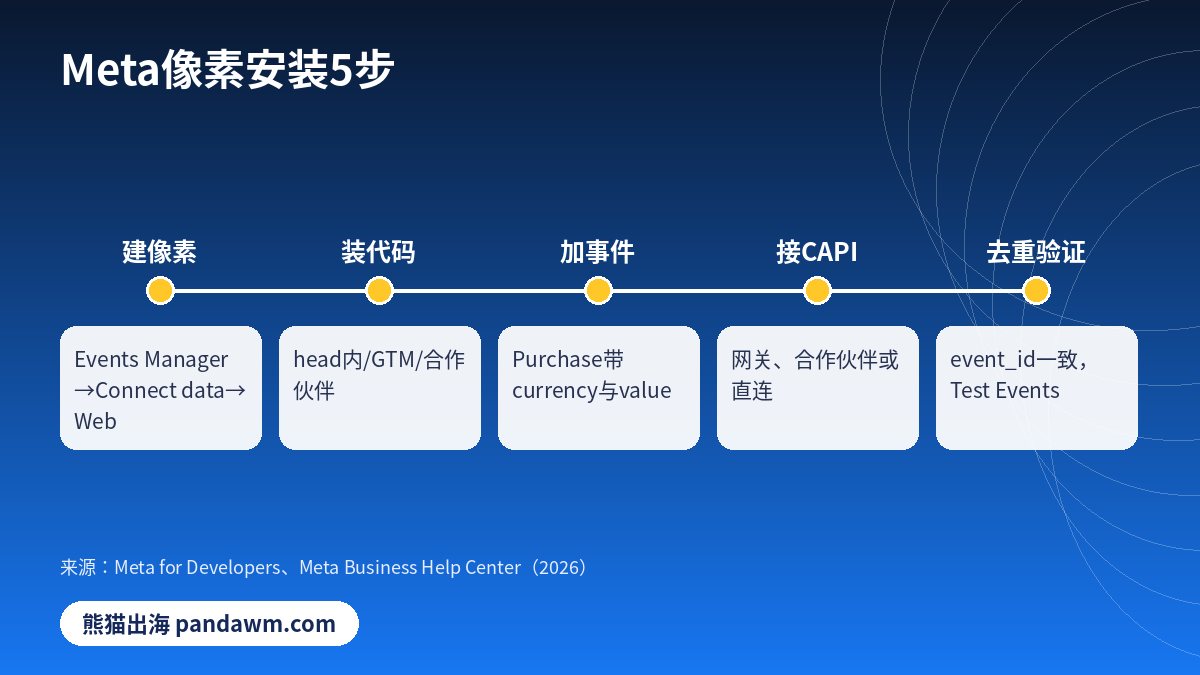 Meta像素安装5步

建像素

Events Manager→Connect data→Web

装代码

head内/GTM/合作伙伴

加事件

Purchase带currency与value

接CAPI

网关、合作伙伴或直连

去重验证

event_id一致，Test Events

来源：Meta for Developers、Meta Business Help Center（2026）

熊猫出海 pandawm.com